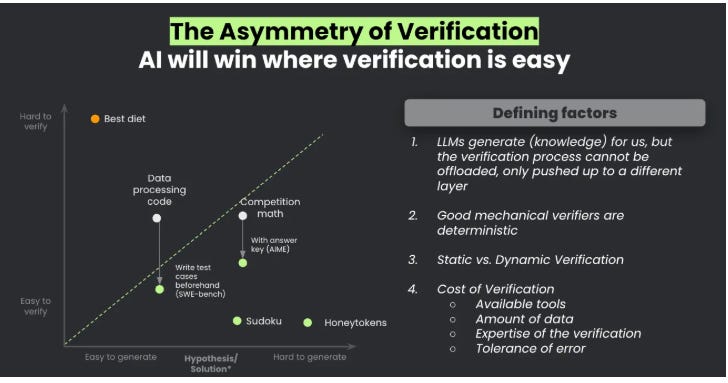 The Asymmetry of Verification
AI will win where verification is easy

Hard to verify

Best diet

Data processing code

Competition math

With answer key (AIME)

Write test cases beforehand (SWE-bench)

Easy to verify

Sudoku

Honeytokens

Easy to generate

Hypothesis/ Solution*

Hard to generate

Defining factors

1. LLMs generate (knowledge) for us, but the verification process cannot be offloaded, only pushed up to a different layer

2. Good mechanical verifiers are deterministic

3. Static vs. Dynamic Verification

4. Cost of Verification
○ Available tools
○ Amount of data
○ Expertise of the verification
○ Tolerance of error